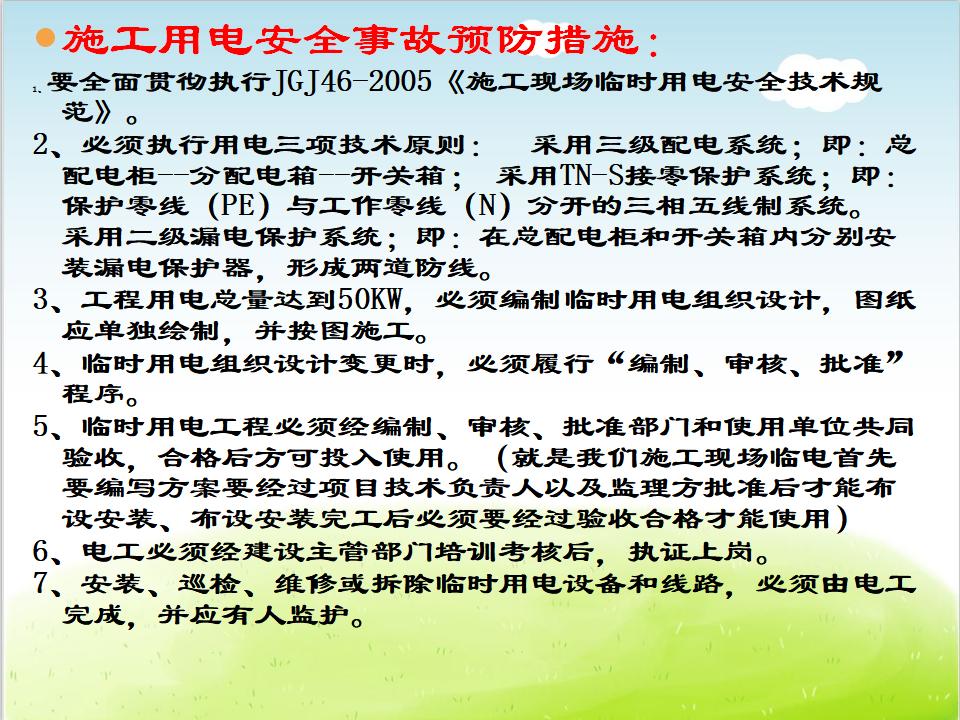 施工用电安全事故预防措施：

1、要全面贯彻执行JGJ46-2005《施工现场临时用电安全技术规范》。

2、必须执行用电三项技术原则： 采用三级配电系统；即：总配电柜--分配电箱--开关箱； 采用TN-S接零保护系统；即：保护零线（PE）与工作零线（N）分开的三相五线制系统。采用二级漏电保护系统；即：在总配电柜和开关箱内分别安装漏电保护器，形成两道防线。

3、工程用电总量达到50KW，必须编制临时用电组织设计，图纸应单独绘制，并按图施工。

4、临时用电组织设计变更时，必须履行“编制、审核、批准”程序。

5、临时用电工程必须经编制、审核、批准部门和使用单位共同验收，合格后方可投入使用。（就是我们施工现场临电首先要编写方案要经过项目技术负责人以及监理方批准后才能布设安装、布设安装完工后必须要经过验收合格才能使用）

6、电工必须经建设主管部门培训考核后，执证上岗。

7、安装、巡检、维修或拆除临时用电设备和线路，必须由电工完成，并应有人监护。